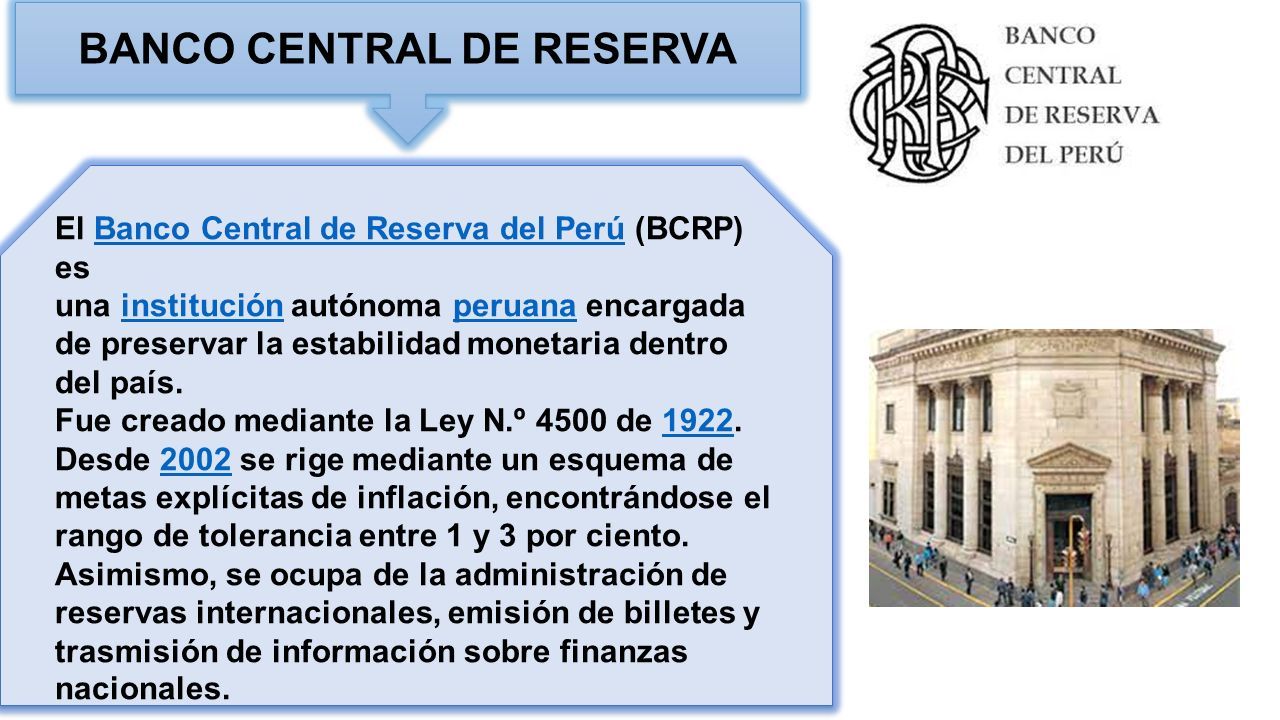 BANCO CENTRAL DE RESERVA

BANCO CENTRAL DE RESERVA DEL PERÚ

El Banco Central de Reserva del Perú (BCRP) es una institución autónoma peruana encargada de preservar la estabilidad monetaria dentro del país.
Fue creado mediante la Ley N.º 4500 de 1922. Desde 2002 se rige mediante un esquema de metas explícitas de inflación, encontrándose el rango de tolerancia entre 1 y 3 por ciento. Asimismo, se ocupa de la administración de reservas internacionales, emisión de billetes y trasmisión de información sobre finanzas nacionales.